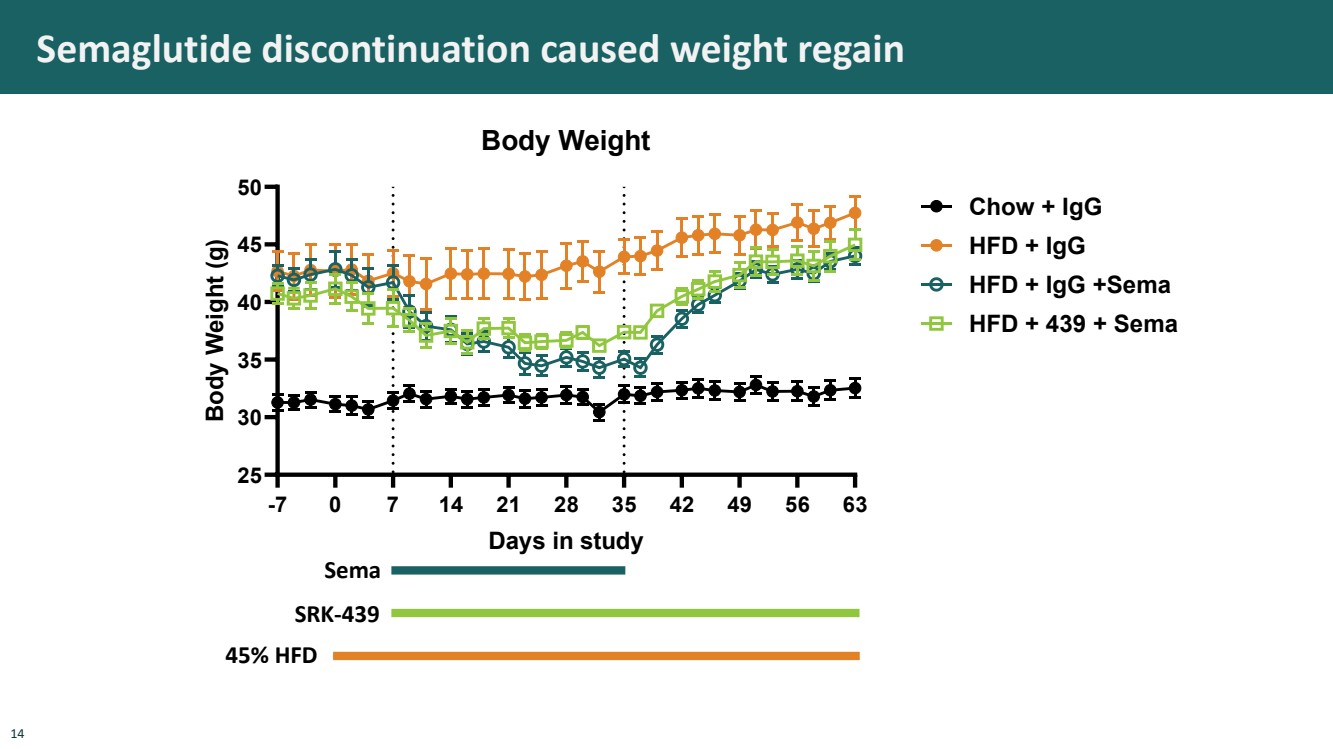 Semaglutide discontinuation caused weight regain

Body Weight

Body Weight (g)

50
45
40
35
30
25

-7 0 7 14 21 28 35 42 49 56 63

Days in study

Chow + IgG
HFD + IgG
HFD + IgG +Sema
HFD + 439 + Sema

Sema
SRK-439
45% HFD

14